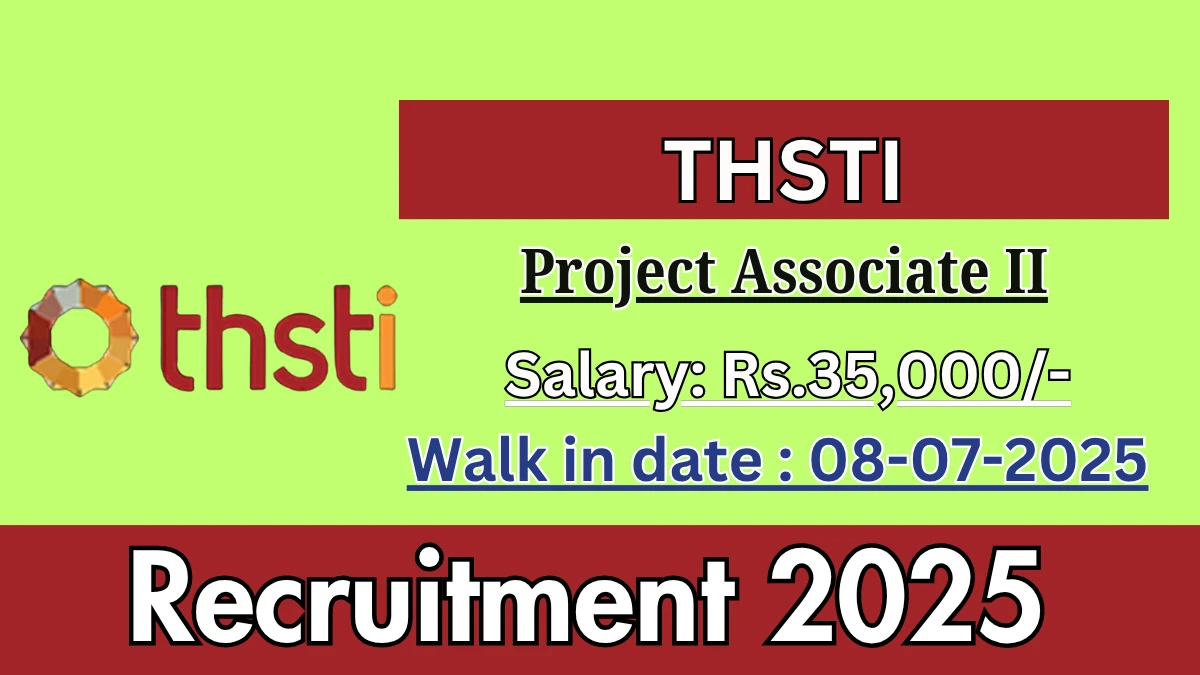 thsti

THSTI

Project Associate II

Salary: Rs.35,000/-

Walk in date : 08-07-2025

Recruitment 2025